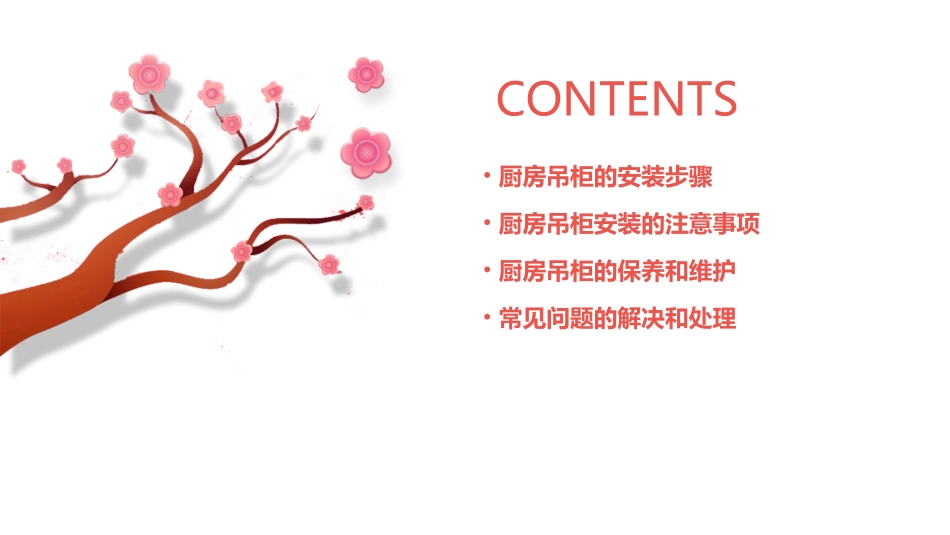 CONTENTS

• 厨房吊柜的安装步骤

• 厨房吊柜安装的注意事项

• 厨房吊柜的保养和维护

• 常见问题的解决和处理